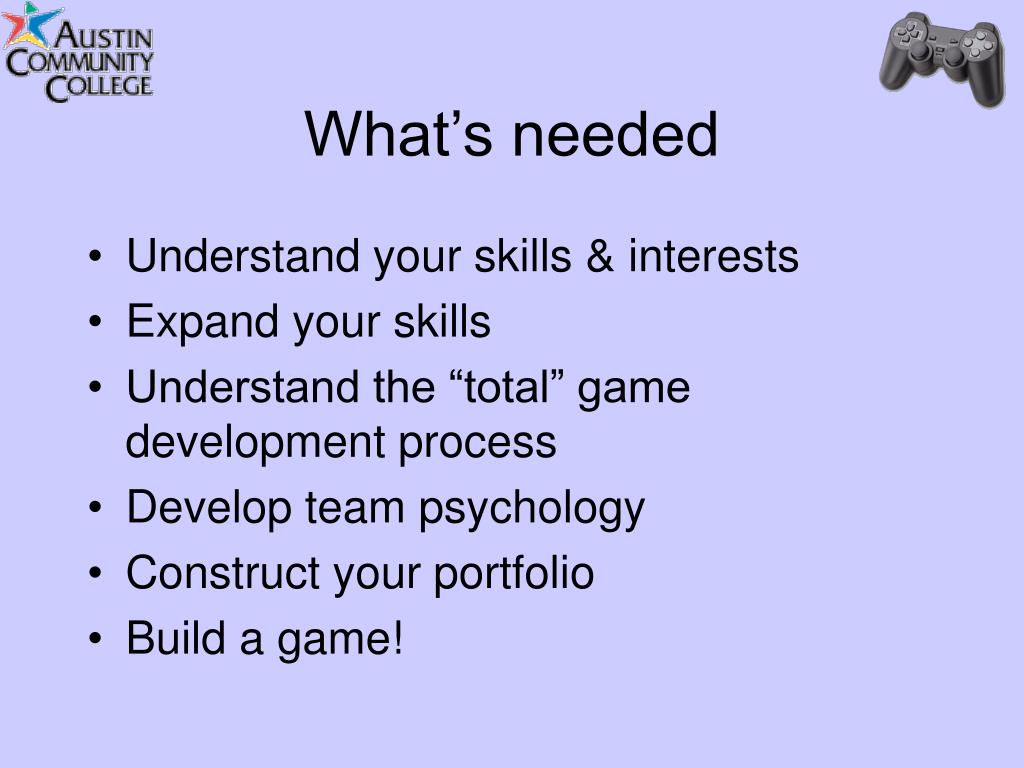 AUSTIN COMMUNITY COLLEGE

What’s needed

• Understand your skills & interests
• Expand your skills
• Understand the “total” game development process
• Develop team psychology
• Construct your portfolio
• Build a game!